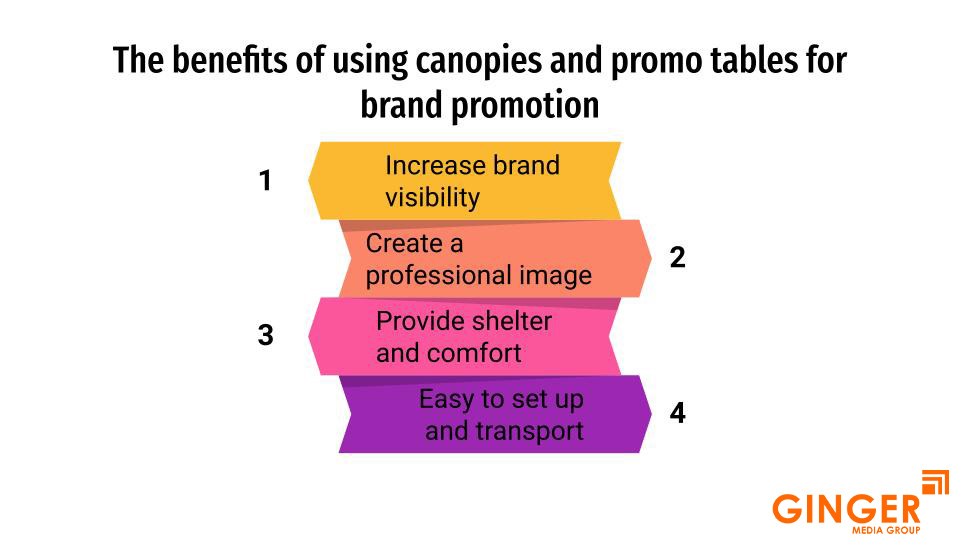 The benefits of using canopies and promo tables for brand promotion

1 Increase brand visibility

Create a professional image 2

3 Provide shelter and comfort

Easy to set up and transport 4

GINGER
MEDIA GROUP